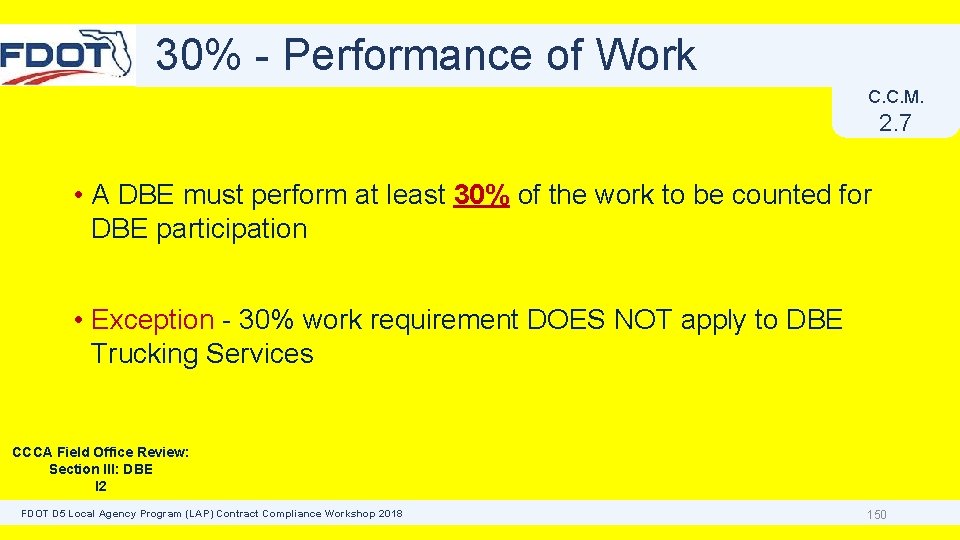 FDOT

30% - Performance of Work

C.C.M.
2.7

• A DBE must perform at least 30% of the work to be counted for DBE participation

• Exception - 30% work requirement DOES NOT apply to DBE Trucking Services

CCCA Field Office Review:
Section III: DBE
I2

FDOT D5 Local Agency Program (LAP) Contract Compliance Workshop 2018

150